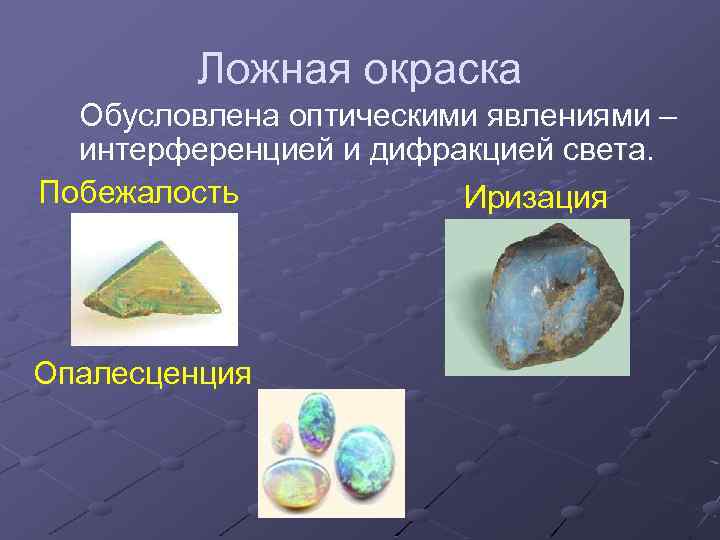 Ложная окраска

Обусловлена оптическими явлениями – интерференцией и дифракцией света.

Побежалость

Иризация

Опалесценция